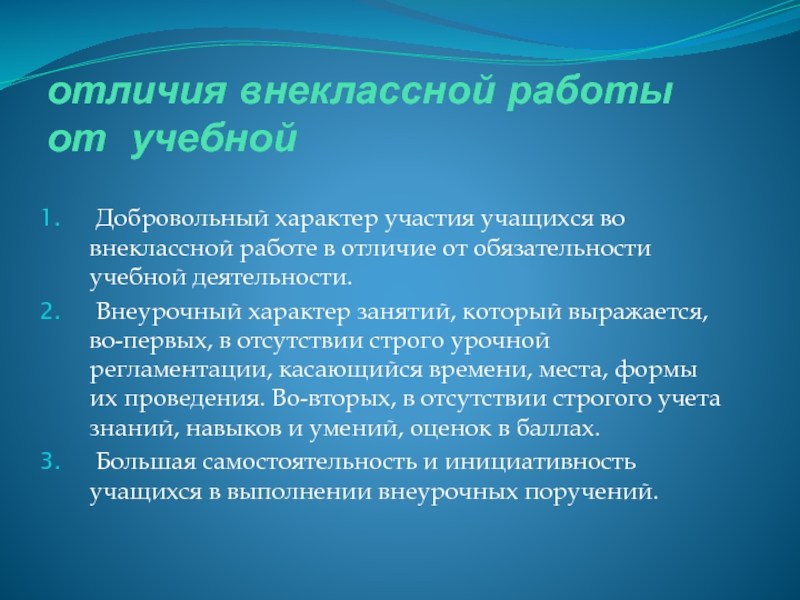 отличия внеклассной работы от учебной

1. Добровольный характер участия учащихся во внеклассной работе в отличие от обязательности учебной деятельности.
2. Внеурочный характер занятий, который выражается, во-первых, в отсутствии строго урочной регламентации, касающийся времени, места, формы их проведения. Во-вторых, в отсутствии строгого учета знаний, навыков и умений, оценок в баллах.
3. Большая самостоятельность и инициативность учащихся в выполнении внеурочных поручений.